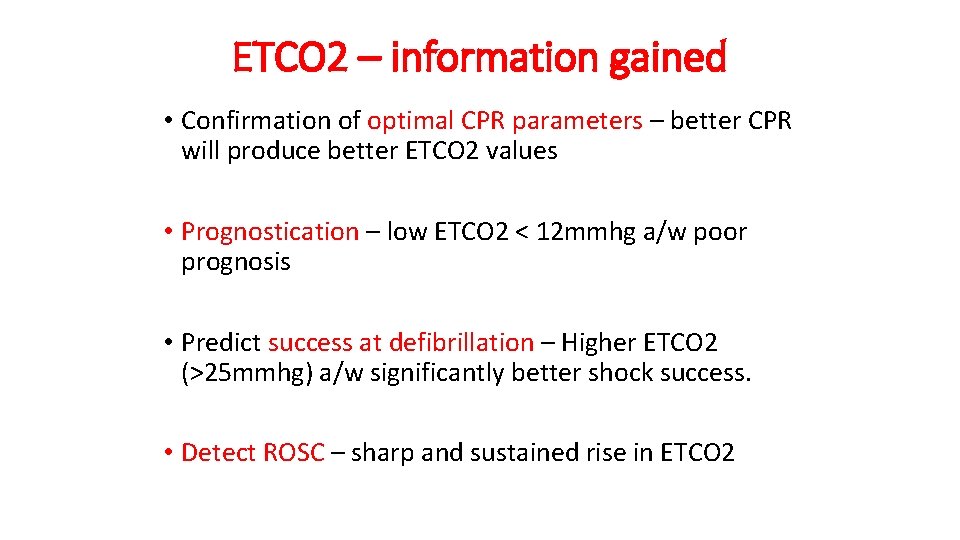 ETCO2 – information gained

• Confirmation of optimal CPR parameters – better CPR will produce better ETCO2 values

• Prognostication – low ETCO2 < 12mmhg a/w poor prognosis

• Predict success at defibrillation – Higher ETCO2 (>25mmhg) a/w significantly better shock success.

• Detect ROSC – sharp and sustained rise in ETCO2